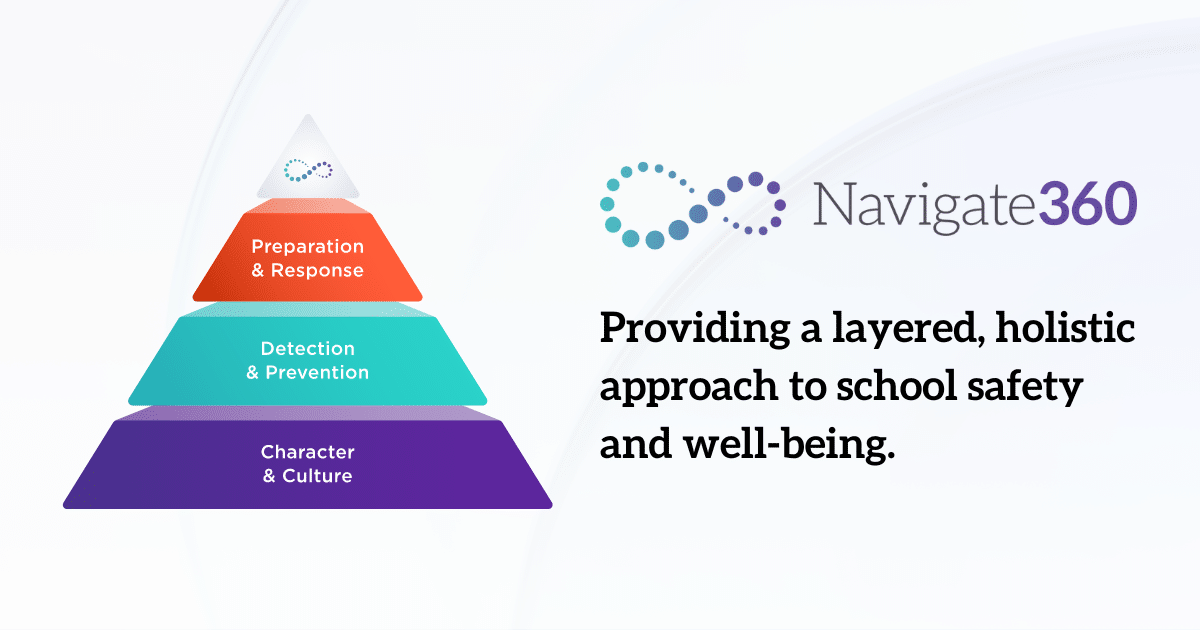 Preparation & Response

Detection & Prevention

Character & Culture

Navigate360

Providing a layered, holistic approach to school safety and well-being.